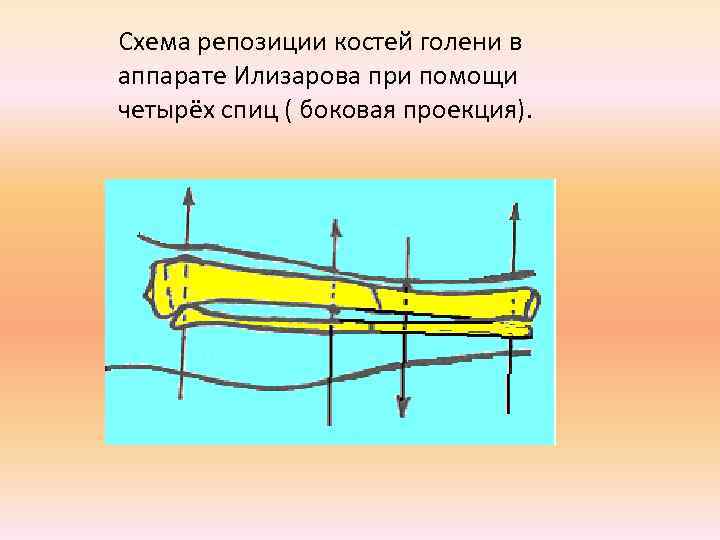 Схема репозиции костей голени в аппарате Илизарова при помощи четырёх спиц ( боковая проекция).